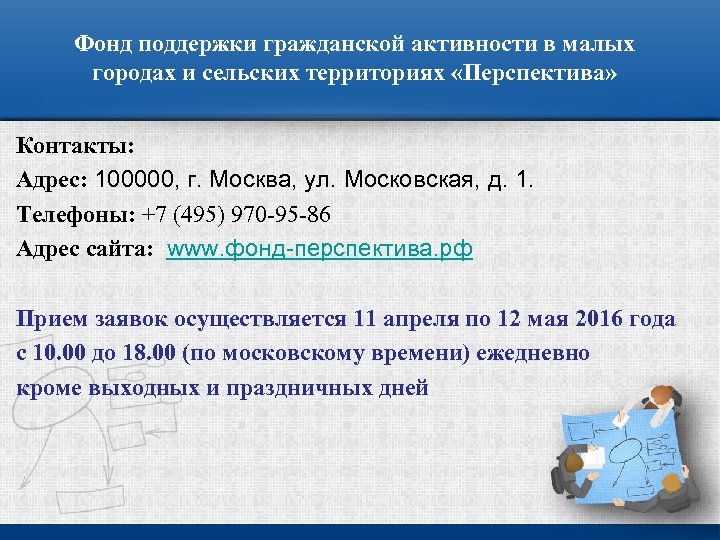 Фонд поддержки гражданской активности в малых городах и сельских территориях «Перспектива»

Контакты:
Адрес: 100000, г. Москва, ул. Московская, д. 1.
Телефоны: +7 (495) 970-95-86
Адрес сайта: www.фонд-перспектива.рф

Прием заявок осуществляется 11 апреля по 12 мая 2016 года с 10.00 до 18.00 (по московскому времени) ежедневно кроме выходных и праздничных дней